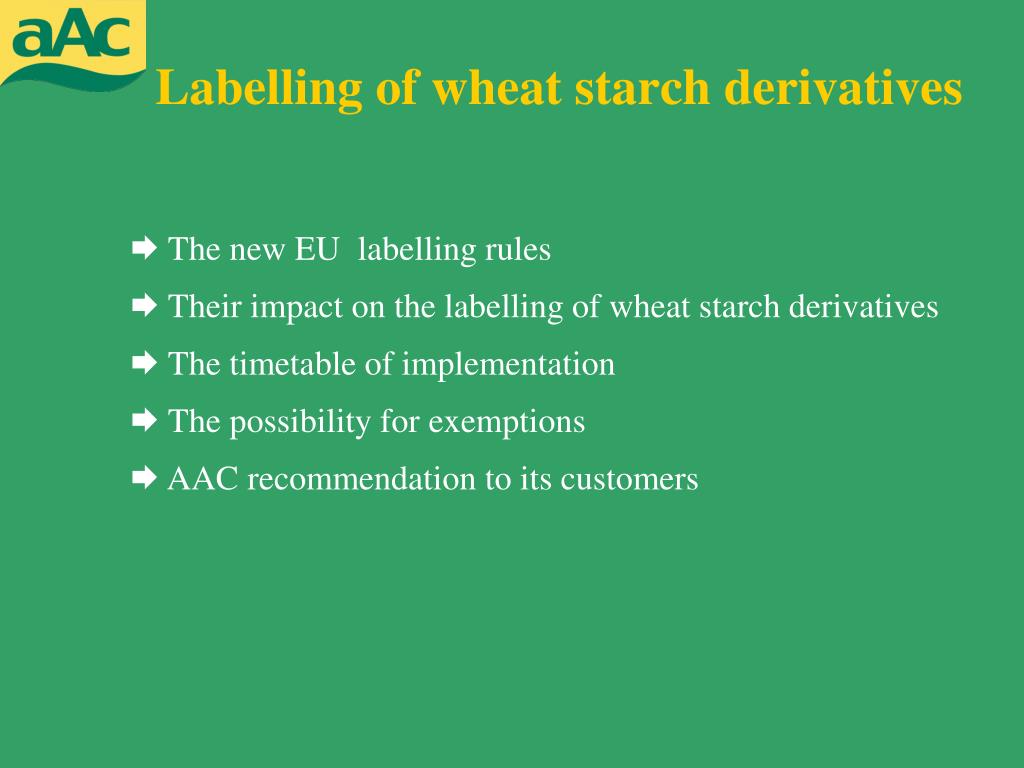 aAC

Labelling of wheat starch derivatives

➡ The new EU labelling rules
➡ Their impact on the labelling of wheat starch derivatives
➡ The timetable of implementation
➡ The possibility for exemptions
➡ AAC recommendation to its customers